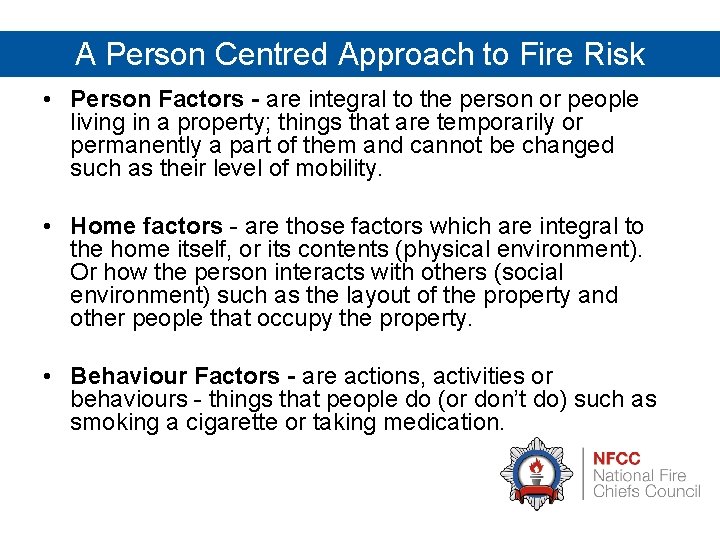 A Person Centred Approach to Fire Risk

• Person Factors - are integral to the person or people living in a property; things that are temporarily or permanently a part of them and cannot be changed such as their level of mobility.

• Home factors - are those factors which are integral to the home itself, or its contents (physical environment). Or how the person interacts with others (social environment) such as the layout of the property and other people that occupy the property.

• Behaviour Factors - are actions, activities or behaviours - things that people do (or don't do) such as smoking a cigarette or taking medication.

NFCC
National Fire
Chiefs Council